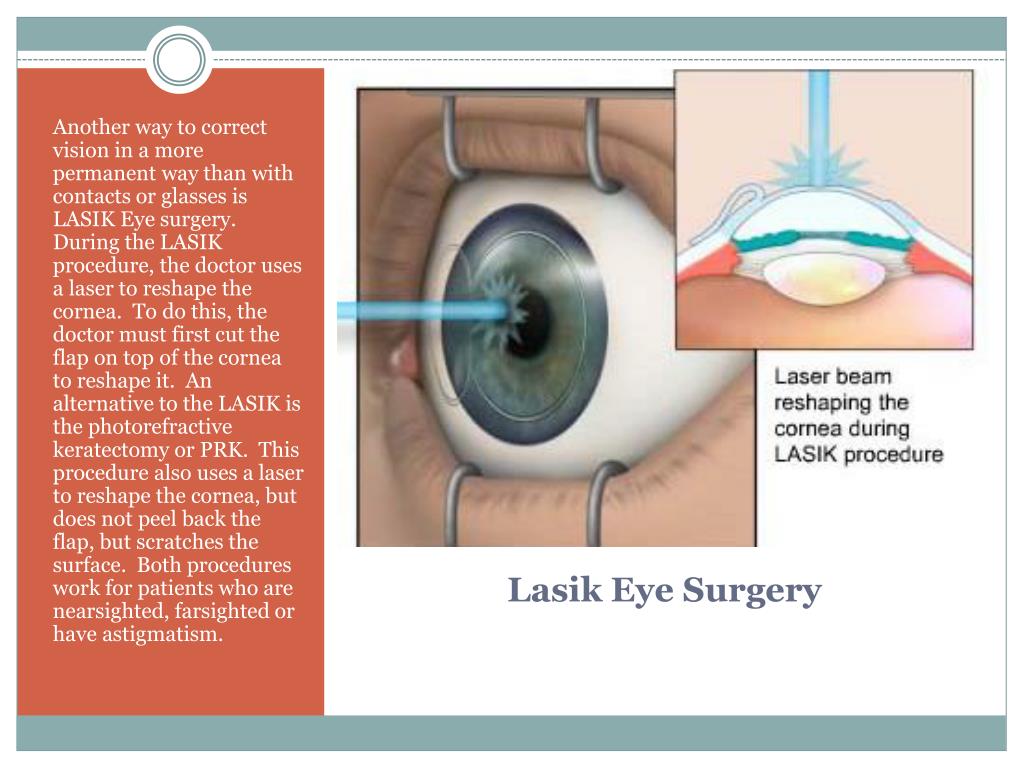 Another way to correct vision in a more permanent way than with contacts or glasses is LASIK Eye surgery. During the LASIK procedure, the doctor uses a laser to reshape the cornea. To do this, the doctor must first cut the flap on top of the cornea to reshape it. An alternative to the LASIK is the photorefractive keratectomy or PRK. This procedure also uses a laser to reshape the cornea, but does not peel back the flap, but scratches the surface. Both procedures work for patients who are nearsighted, farsighted or have astigmatism.

Laser beam reshaping the cornea during LASIK procedure

Lasik Eye Surgery